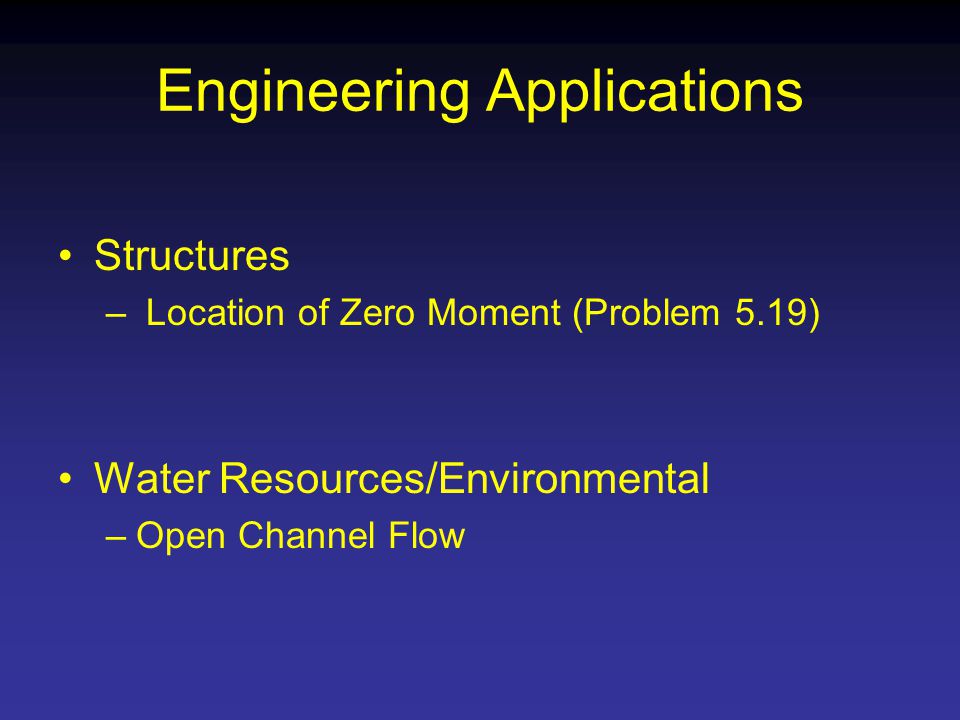 Engineering Applications

• Structures
– Location of Zero Moment (Problem 5.19)

• Water Resources/Environmental
– Open Channel Flow